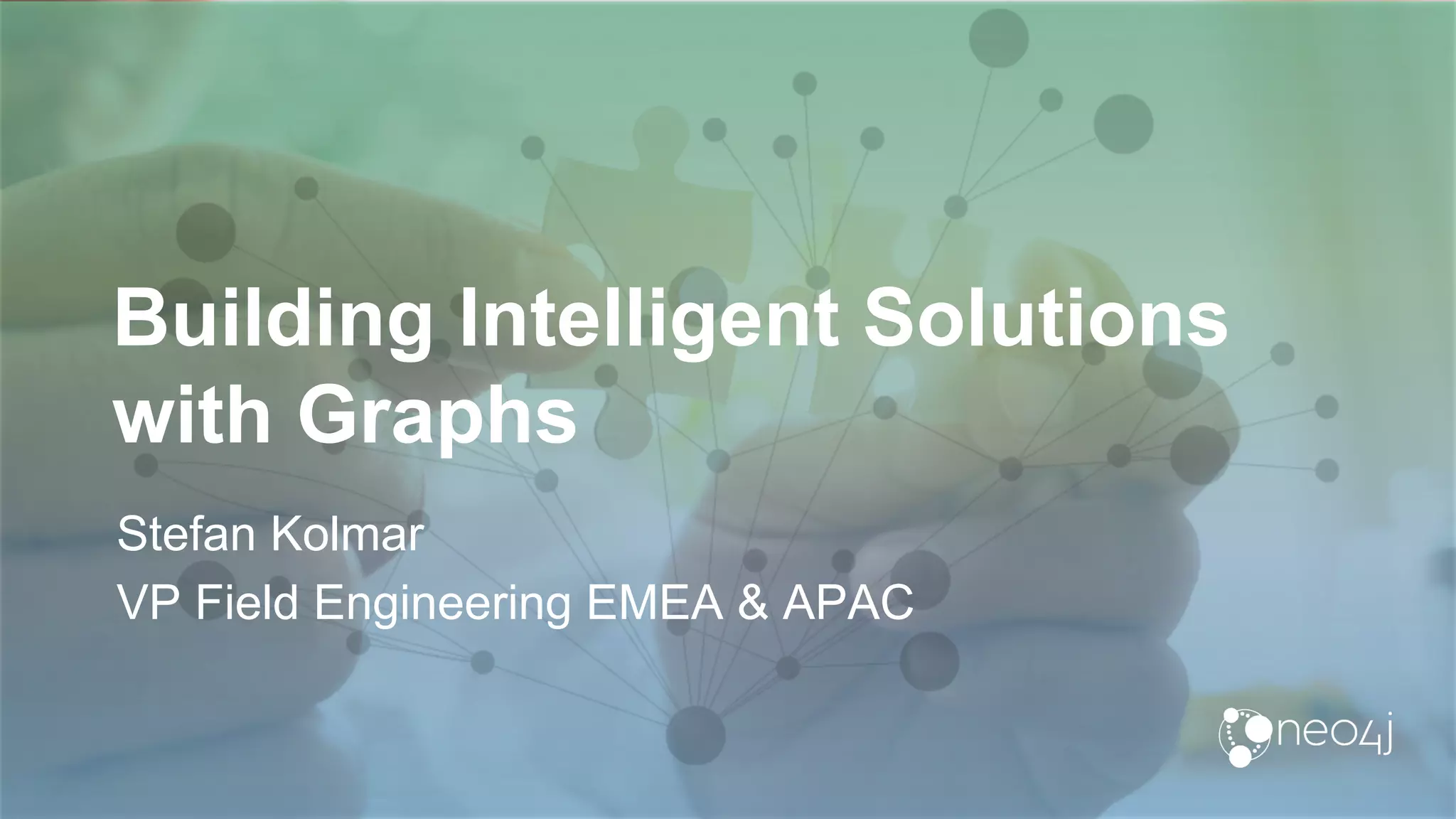 Building Intelligent Solutions with Graphs

Stefan Kolmar

VP Field Engineering EMEA & APAC

neo4j